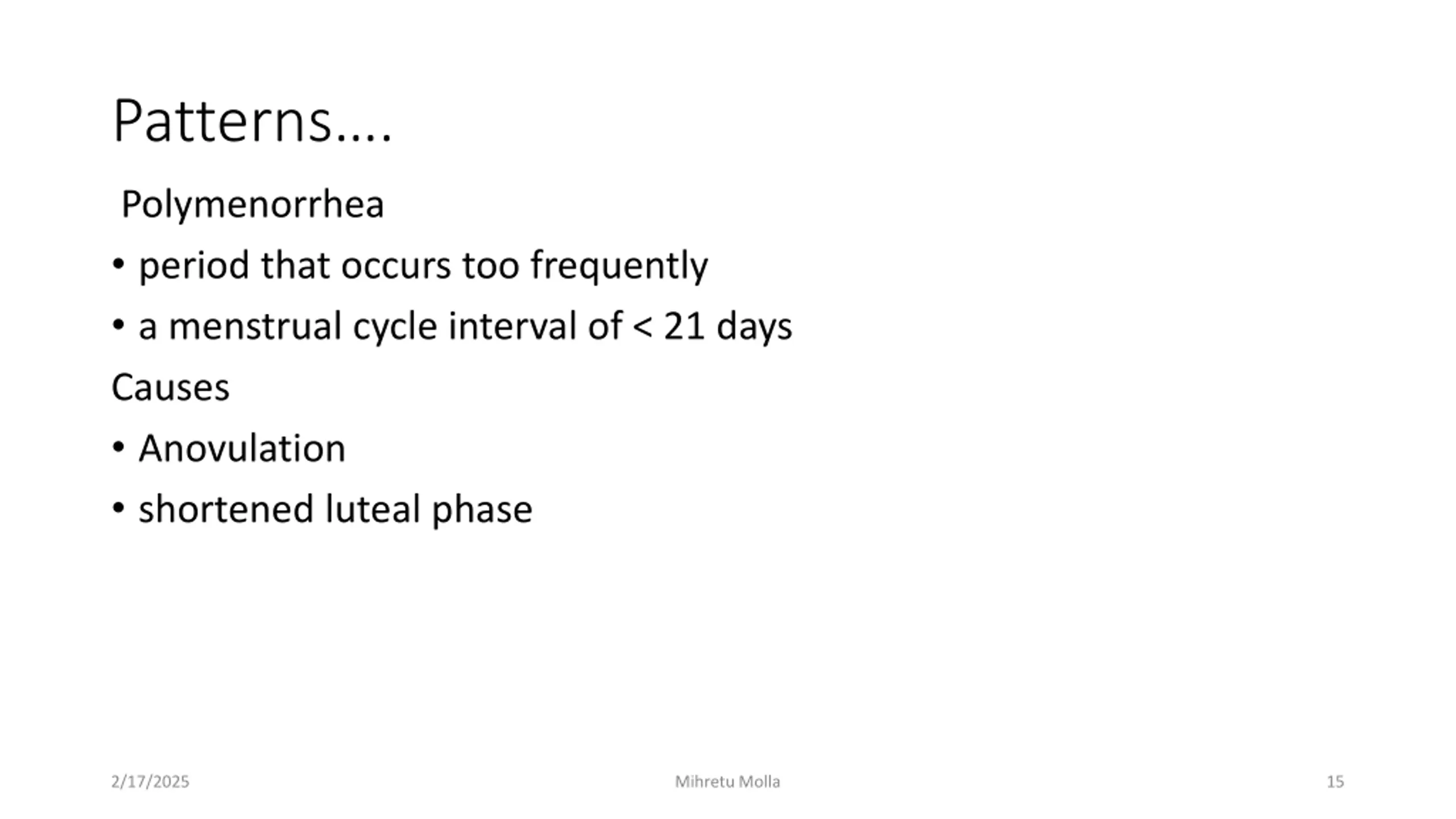 Patterns….

Polymenorrhea

• period that occurs too frequently

• a menstrual cycle interval of < 21 days

Causes

• Anovulation

• shortened luteal phase

2/17/2025

Mihretu Molla

15